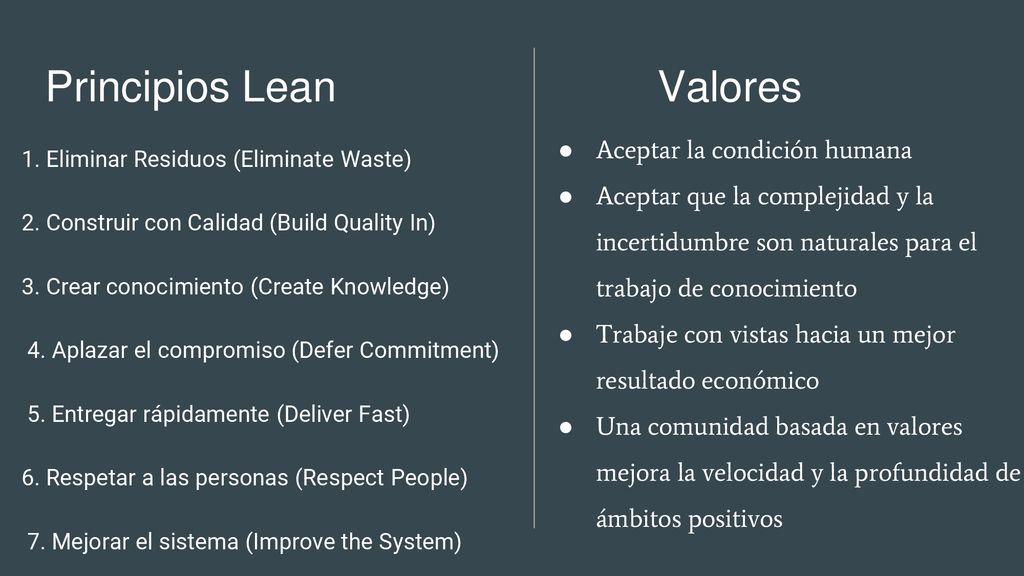 Principios Lean

1. Eliminar Residuos (Eliminate Waste)

2. Construir con Calidad (Build Quality In)

3. Crear conocimiento (Create Knowledge)

4. Aplazar el compromiso (Defer Commitment)

5. Entregar rápidamente (Deliver Fast)

6. Respetar a las personas (Respect People)

7. Mejorar el sistema (Improve the System)

Valores

● Aceptar la condición humana
● Aceptar que la complejidad y la incertidumbre son naturales para el trabajo de conocimiento
● Trabaje con vistas hacia un mejor resultado económico
● Una comunidad basada en valores mejora la velocidad y la profundidad de ámbitos positivos